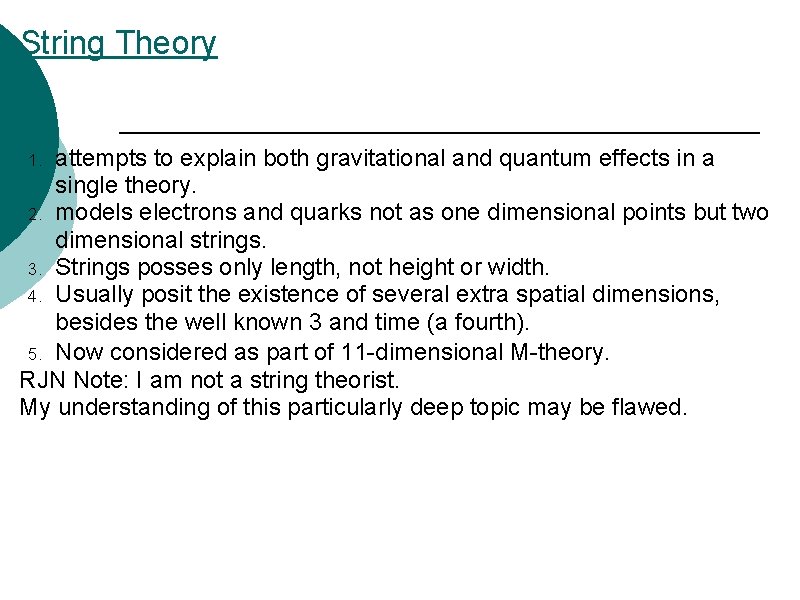 String Theory

1. attempts to explain both gravitational and quantum effects in a single theory.
2. models electrons and quarks not as one dimensional points but two dimensional strings.
3. Strings posses only length, not height or width.
4. Usually posit the existence of several extra spatial dimensions, besides the well known 3 and time (a fourth).
5. Now considered as part of 11-dimensional M-theory.

RJN Note: I am not a string theorist.
My understanding of this particularly deep topic may be flawed.